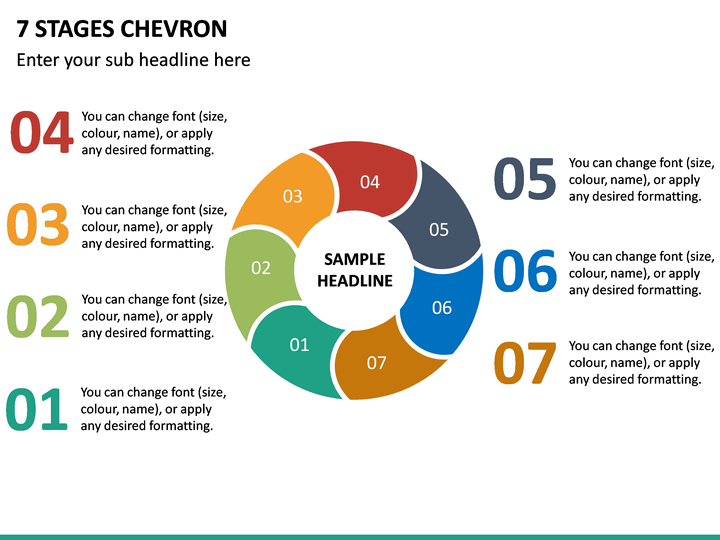 7 STAGES CHEVRON

Enter your sub headline here

04 You can change font (size, colour, name), or apply any desired formatting.

03 You can change font (size, colour, name), or apply any desired formatting.

02 You can change font (size, colour, name), or apply any desired formatting.

01 You can change font (size, colour, name), or apply any desired formatting.

03

04

05

02

SAMPLE HEADLINE

06

01

07

05 You can change font (size, colour, name), or apply any desired formatting.

06 You can change font (size, colour, name), or apply any desired formatting.

07 You can change font (size, colour, name), or apply any desired formatting.